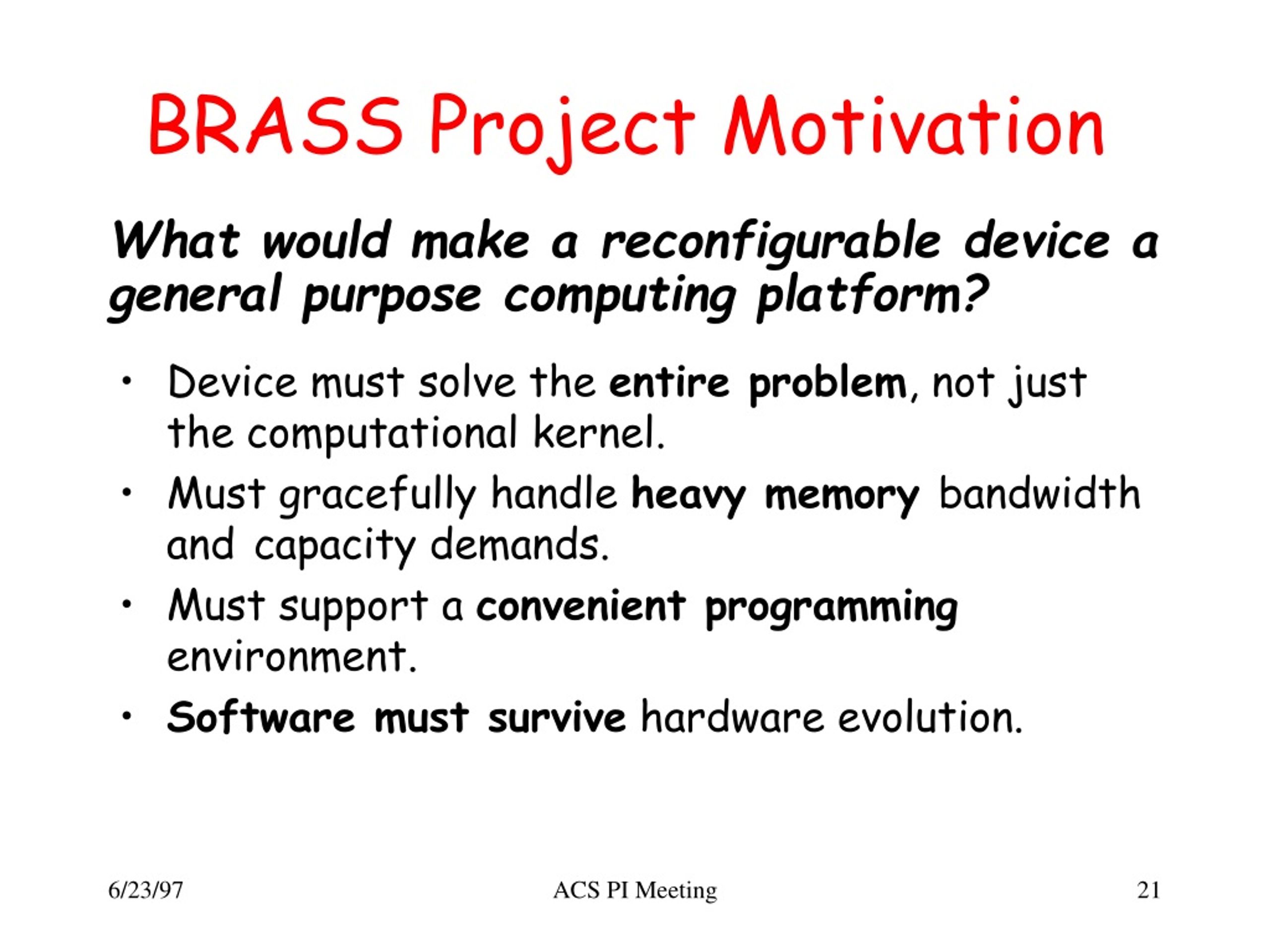 BRASS Project Motivation

What would make a reconfigurable device a general purpose computing platform?

• Device must solve the entire problem, not just the computational kernel.
• Must gracefully handle heavy memory bandwidth and capacity demands.
• Must support a convenient programming environment.
• Software must survive hardware evolution.

6/23/97 ACS PI Meeting 21